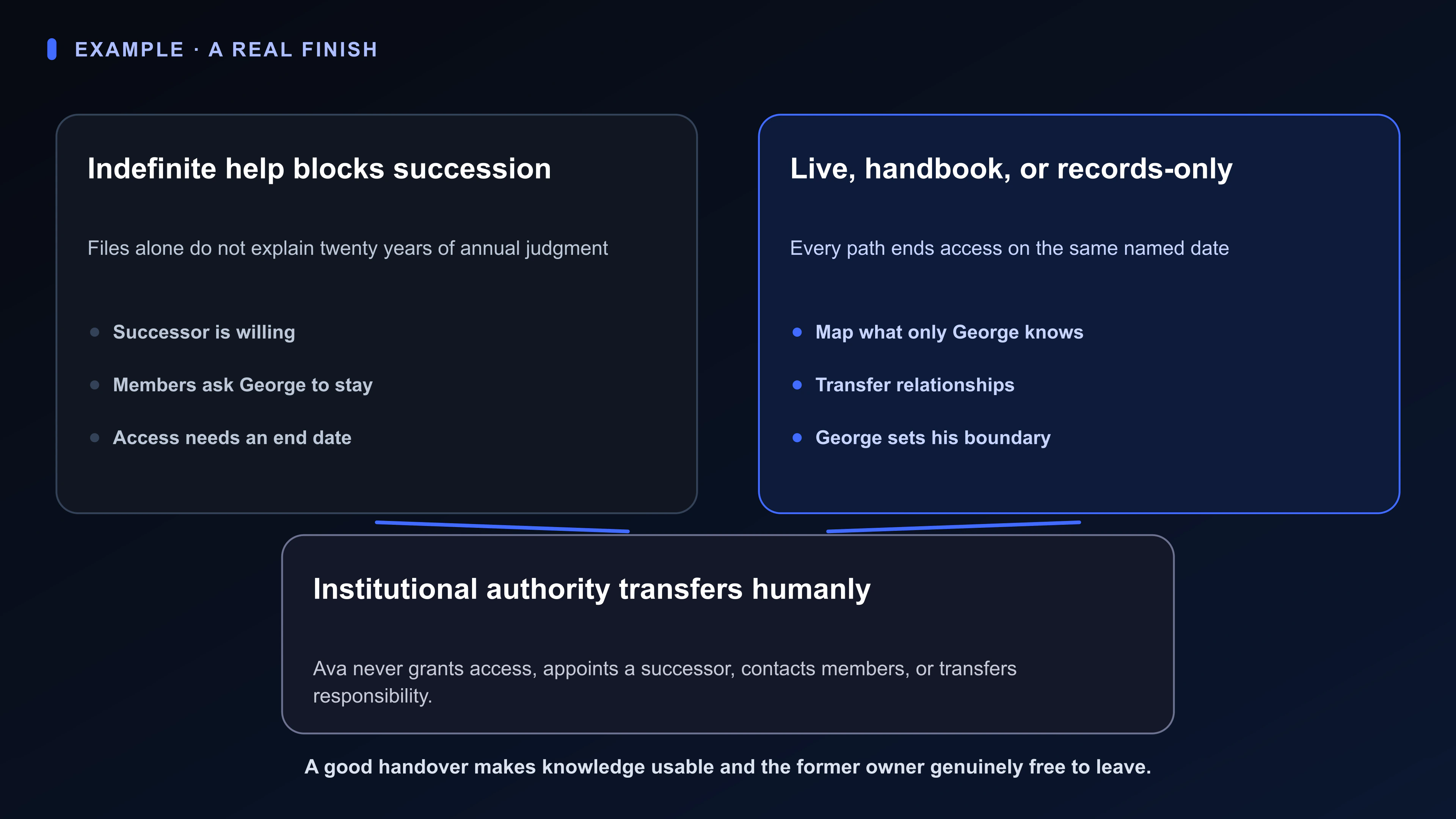 EXAMPLE · A REAL FINISH

Indefinite help blocks succession

Files alone do not explain twenty years of annual judgment

- Successor is willing
- Members ask George to stay
- Access needs an end date

Live, handbook, or records-only

Every path ends access on the same named date

- Map what only George knows
- Transfer relationships
- George sets his boundary

Institutional authority transfers humanly

Ava never grants access, appoints a successor, contacts members, or transfers responsibility.

A good handover makes knowledge usable and the former owner genuinely free to leave.